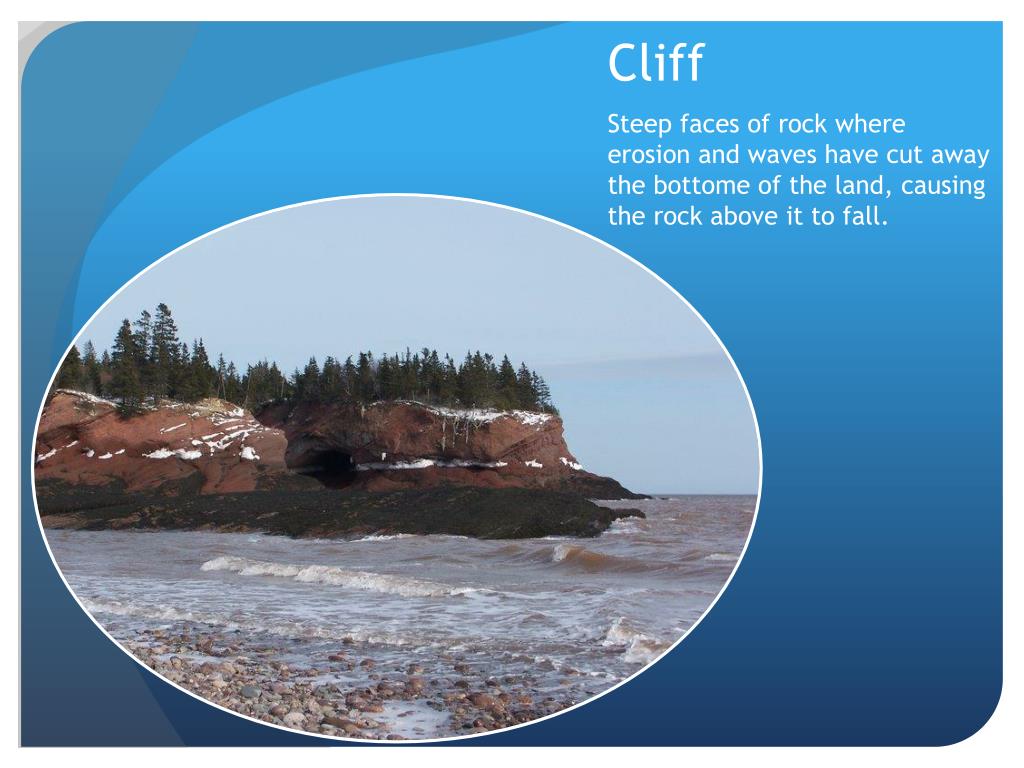 Cliff

Steep faces of rock where erosion and waves have cut away the bottome of the land, causing the rock above it to fall.